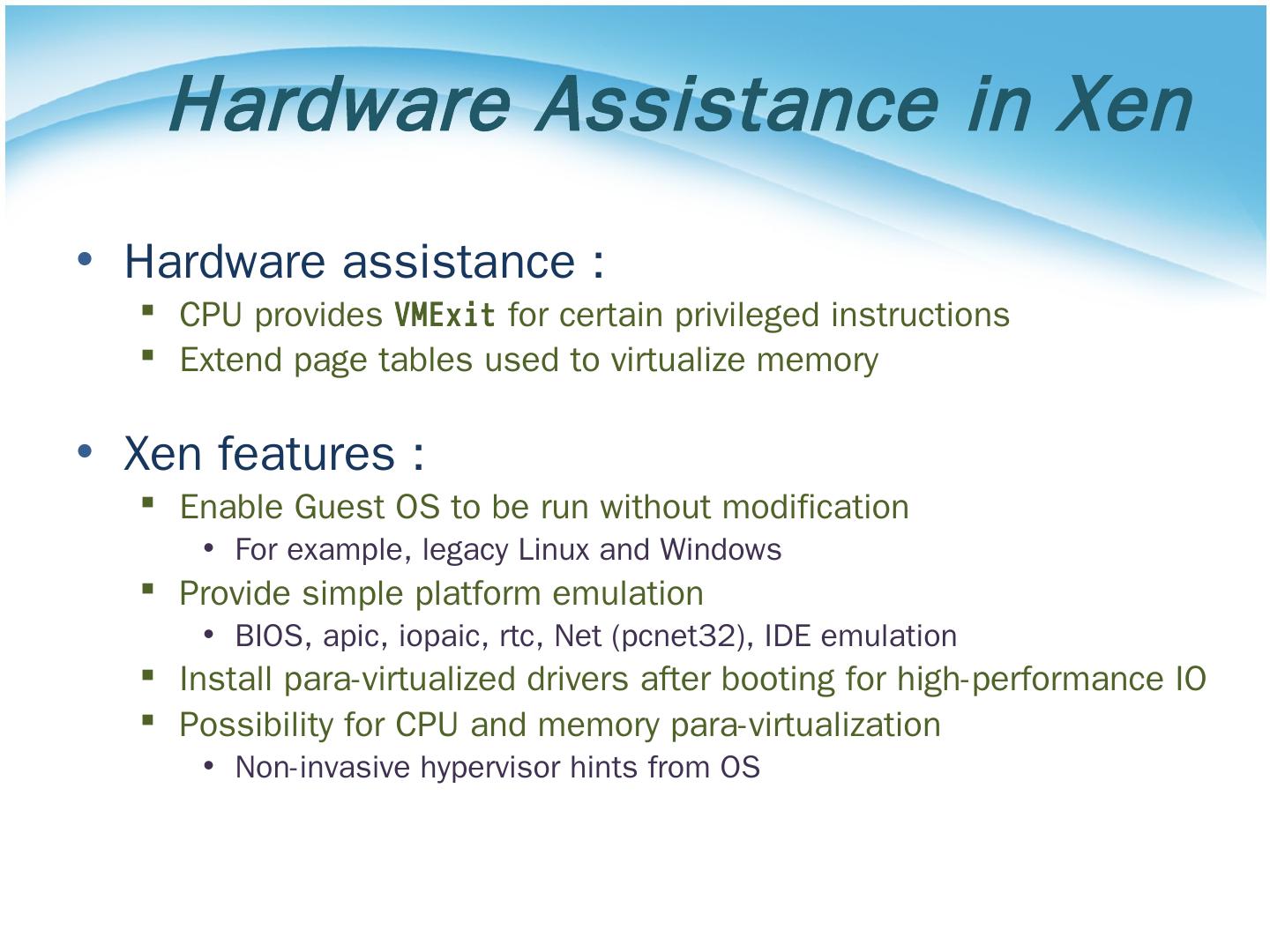 Hardware Assistance in Xen

• Hardware assistance :
▪ CPU provides VMExit for certain privileged instructions
▪ Extend page tables used to virtualize memory

• Xen features :
▪ Enable Guest OS to be run without modification
• For example, legacy Linux and Windows
▪ Provide simple platform emulation
• BIOS, apic, iopaic, rtc, Net (pcnet32), IDE emulation
▪ Install para-virtualized drivers after booting for high-performance IO
▪ Possibility for CPU and memory para-virtualization
• Non-invasive hypervisor hints from OS